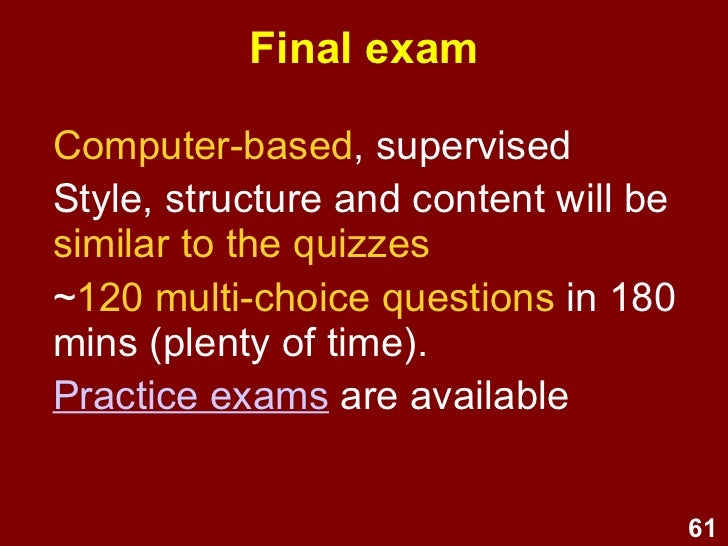 Final exam

Computer-based, supervised

Style, structure and content will be similar to the quizzes

~120 multi-choice questions in 180 mins (plenty of time).

Practice exams are available

61